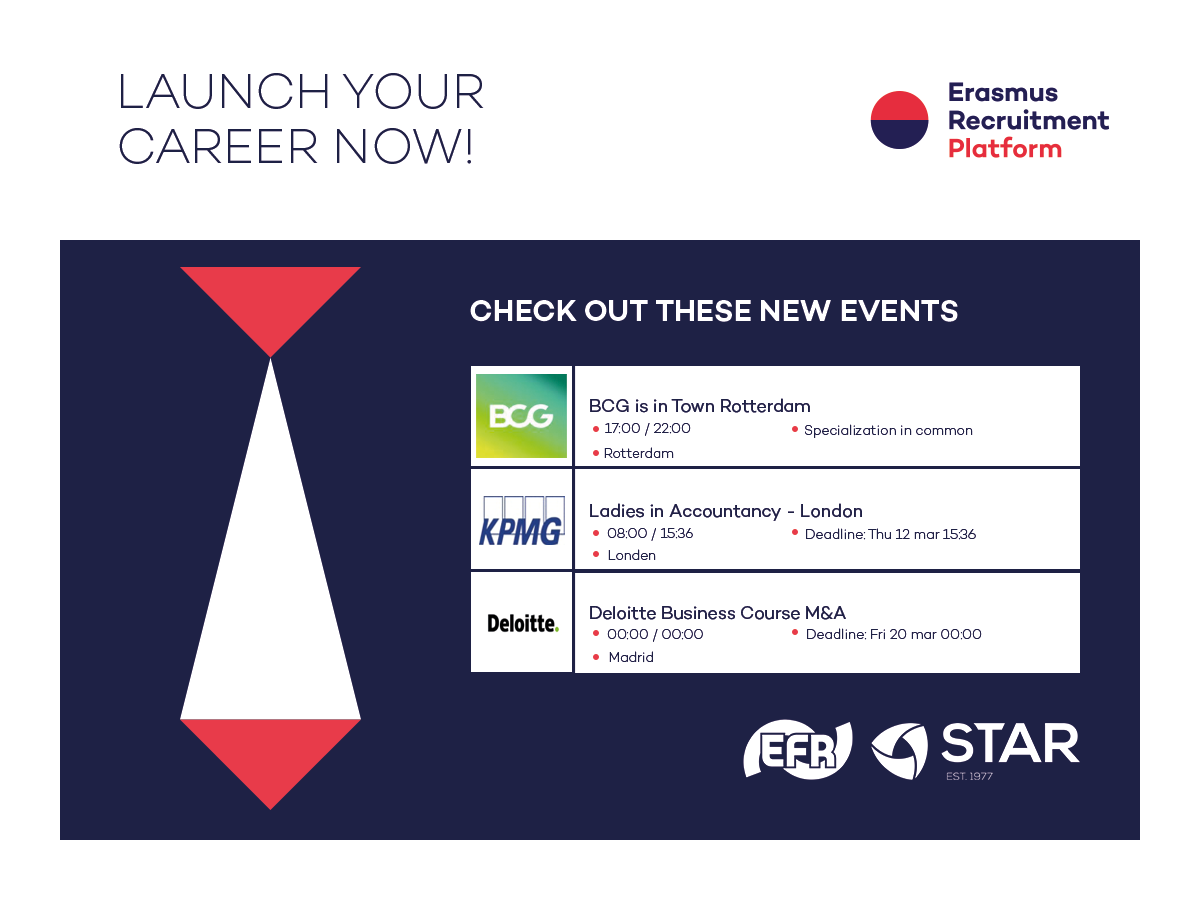 LAUNCH YOUR CAREER NOW!

Erasmus Recruitment Platform

CHECK OUT THESE NEW EVENTS

BCG

BCG is in Town Rotterdam
• 17:00 / 22:00
• Specialization in common
• Rotterdam

KPMG

Ladies in Accountancy - London
• 08:00 / 15:36
• Deadline: Thu 12 mar 15:36
• Londen

Deloitte.

Deloitte Business Course M&A
• 00:00 / 00:00
• Deadline: Fri 20 mar 00:00
• Madrid

EFR

STAR
EST. 1977